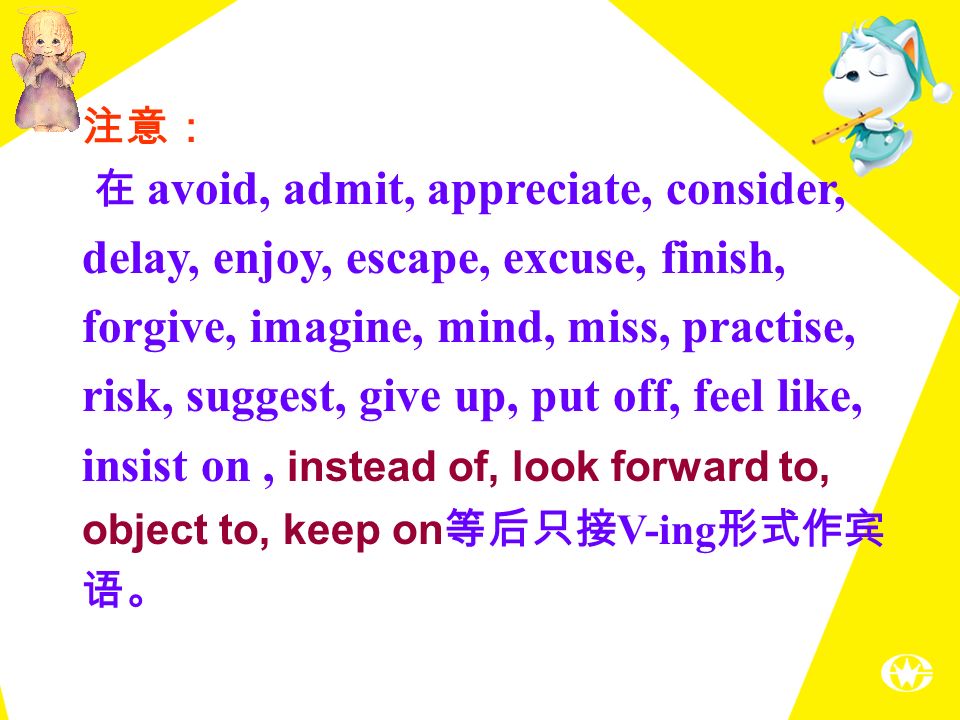 注意：

在 avoid, admit, appreciate, consider, delay, enjoy, escape, excuse, finish, forgive, imagine, mind, miss, practise, risk, suggest, give up, put off, feel like, insist on , instead of, look forward to, object to, keep on等后只接V-ing形式作宾语。